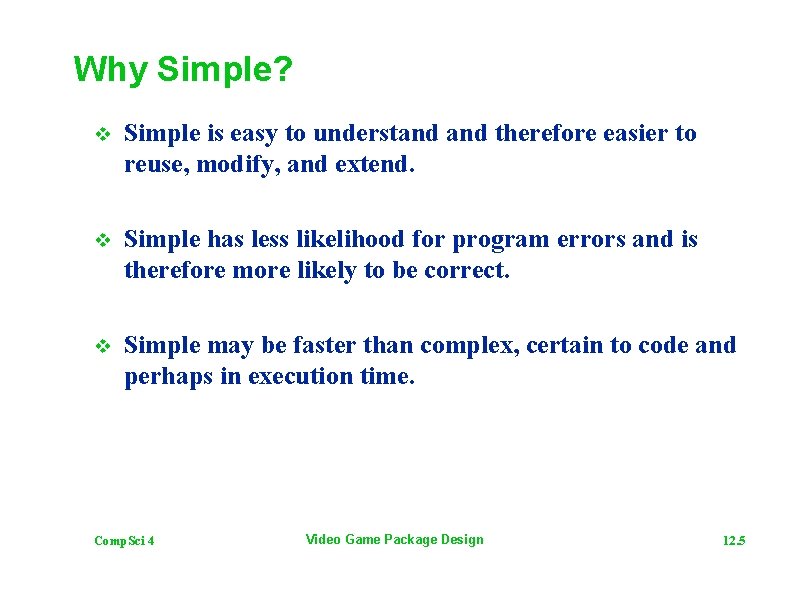 Why Simple?

❖ Simple is easy to understand and therefore easier to reuse, modify, and extend.

❖ Simple has less likelihood for program errors and is therefore more likely to be correct.

❖ Simple may be faster than complex, certain to code and perhaps in execution time.

CompSci 4

Video Game Package Design

12.5